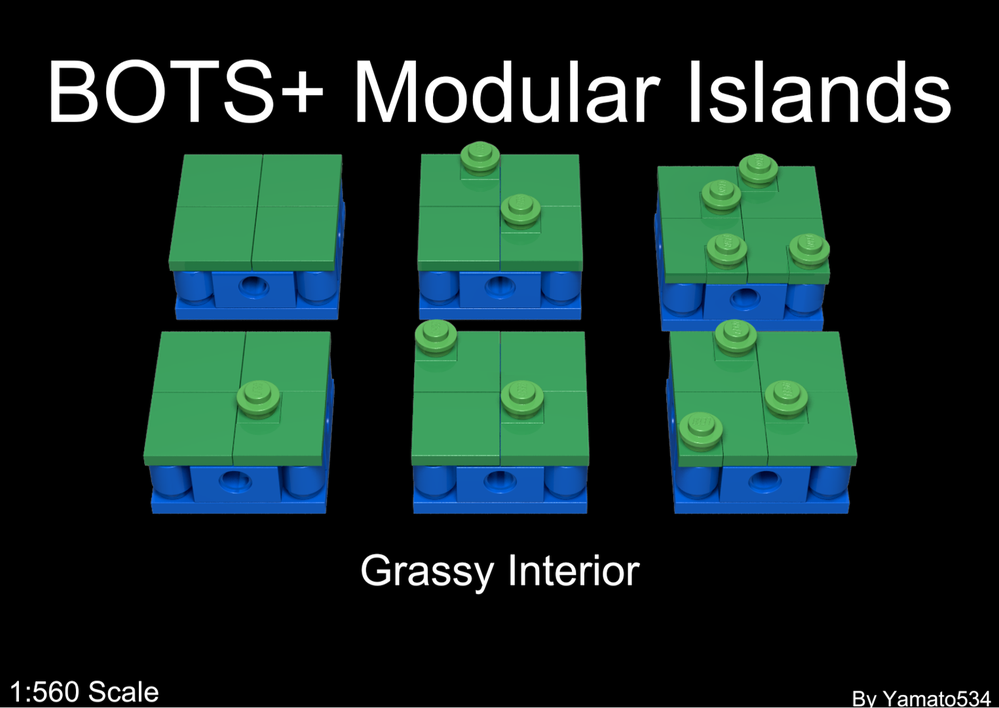 BOTS+ Modular Islands

Grassy Interior

1:560 Scale

By Yamato534